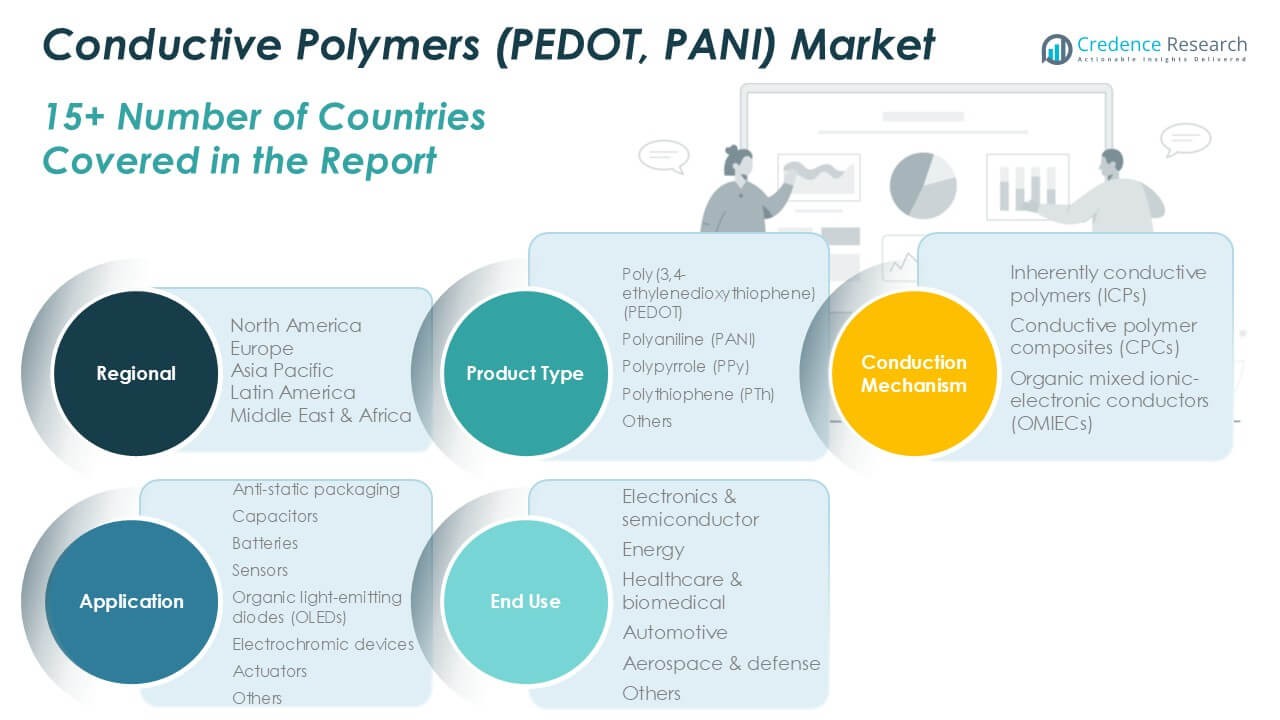 Conductive Polymers (PEDOT, PANI) Market

Credence Research
Actionable Insights Delivered

15+ Number of Countries Covered in the Report

Regional

North America
Europe
Asia Pacific
Latin America
Middle East & Africa

Product Type

Poly(3,4-ethylenedioxythiophene) (PEDOT)
Polyaniline (PANI)
Polypyrrole (PPy)
Polythiophene (PTh)
Others

Conduction Mechanism

Inherently conductive polymers (ICPs)
Conductive polymer composites (CPCs)
Organic mixed ionic-electronic conductors (OMIECs)

Application

Anti-static packaging
Capacitors
Batteries
Sensors
Organic light-emitting diodes (OLEDs)
Electrochromic devices
Actuators
Others

End Use

Electronics & semiconductor
Energy
Healthcare & biomedical
Automotive
Aerospace & defense
Others